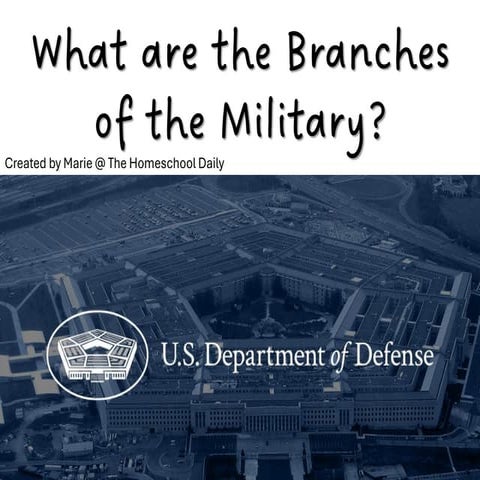 What are the Branches of the Military?

Created by Marie @ The Homeschool Daily

U.S. Department of Defense